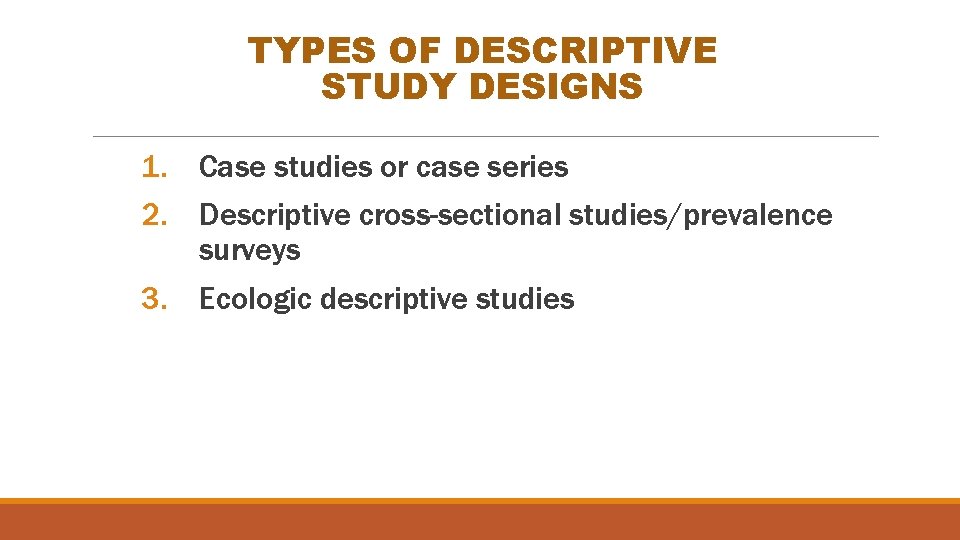 TYPES OF DESCRIPTIVE STUDY DESIGNS

1. Case studies or case series
2. Descriptive cross-sectional studies/prevalence surveys
3. Ecologic descriptive studies